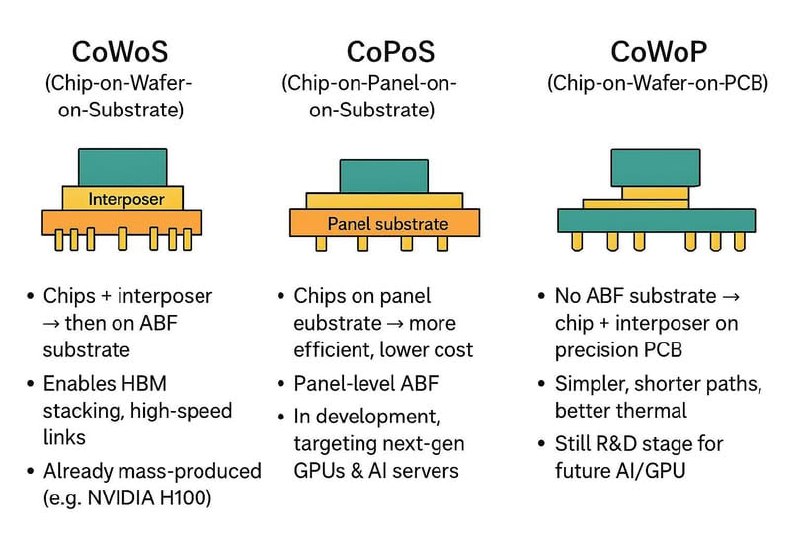 CoWoS
(Chip-on-Wafer-on-Substrate)

Interposer

• Chips + interposer → then on ABF substrate
• Enables HBM stacking, high-speed links
• Already mass-produced (e.g. NVIDIA H100)

CoPoS
(Chip-on-Panel-on-on-Substrate)

Panel substrate

• Chips on panel eubstrate → more efficient, lower cost
• Panel-level ABF
• In development, targeting next-gen GPUs & AI servers

CoWoP
(Chip-on-Wafer-on-PCB)

• No ABF substrate → chip + interposer on precision PCB
• Simpler, shorter paths, better thermal
• Still R&D stage for future AI/GPU